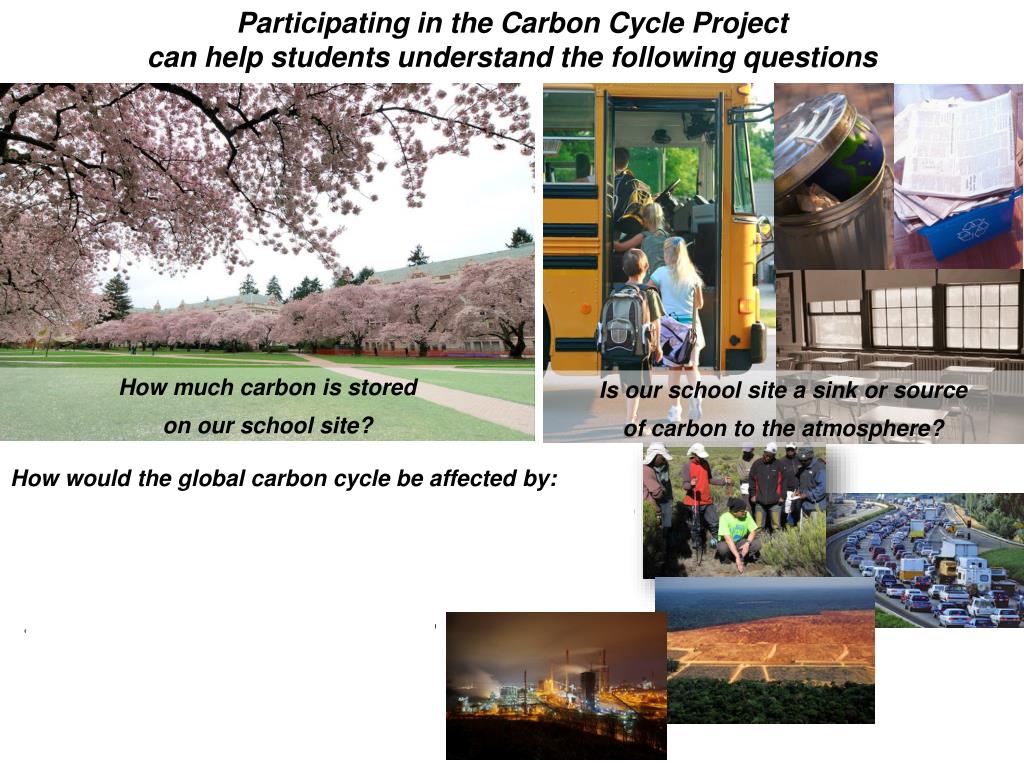 Participating in the Carbon Cycle Project
can help students understand the following questions

How much carbon is stored on our school site?

Is our school site a sink or source of carbon to the atmosphere?

How would the global carbon cycle be affected by: